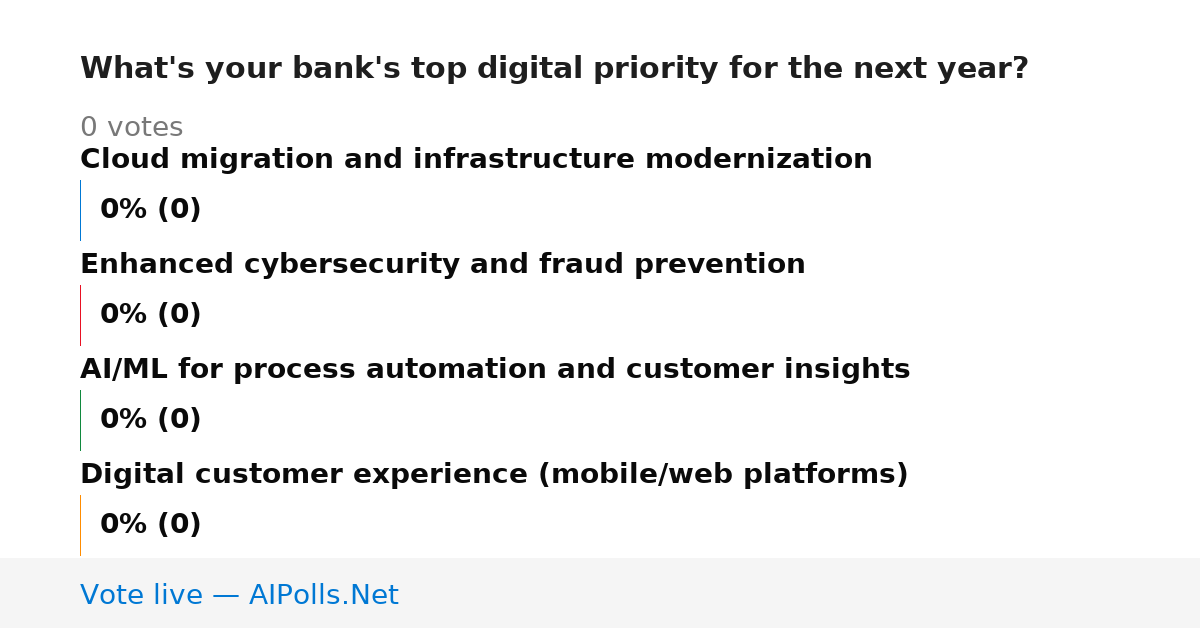 What's your bank's top digital priority for the next year?

0 votes

Cloud migration and infrastructure modernization

0% (0)

Enhanced cybersecurity and fraud prevention

0% (0)

AI/ML for process automation and customer insights

0% (0)

Digital customer experience (mobile/web platforms)

0% (0)

Vote live — AIPolls.Net